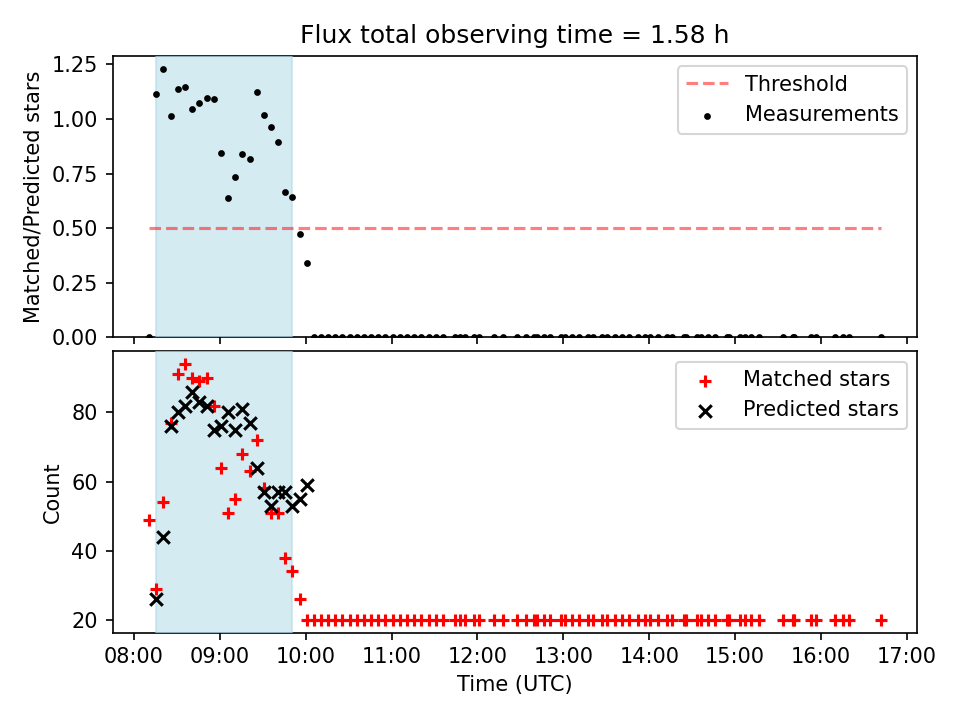 Flux total observing time = 1.58 h

Matched/Predicted stars

1.25
1.00
0.75
0.50
0.25
0.00

Threshold
Measurements

Count

80
60
40
20

Matched stars
Predicted stars

08:00 09:00 10:00 11:00 12:00 13:00 14:00 15:00 16:00 17:00

Time (UTC)